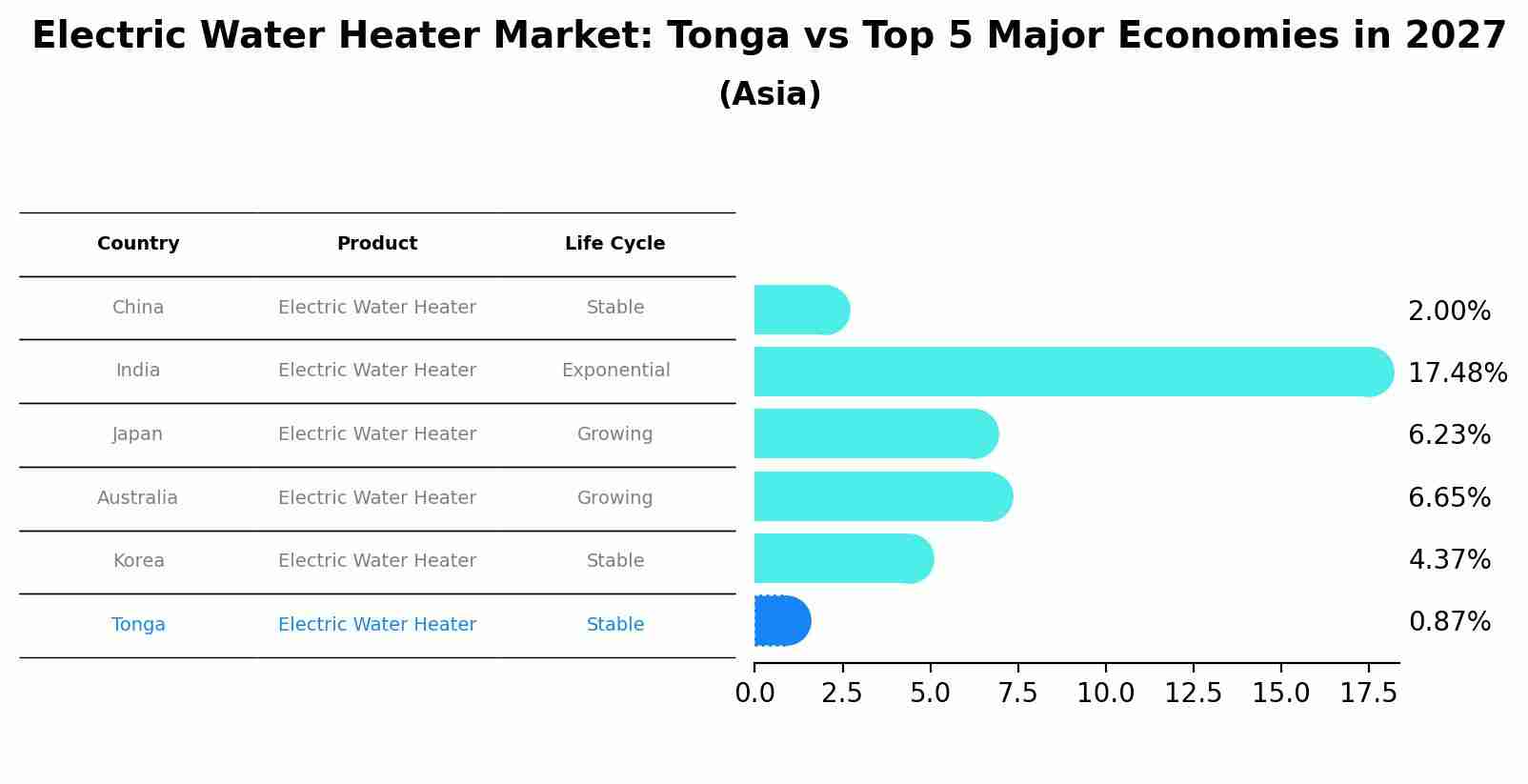 Electric Water Heater Market: Tonga vs Top 5 Major Economies in 2027
(Asia)

| Country | Product | Life Cycle |
|---|---|---|
| China | Electric Water Heater | Stable |
| India | Electric Water Heater | Exponential |
| Japan | Electric Water Heater | Growing |
| Australia | Electric Water Heater | Growing |
| Korea | Electric Water Heater | Stable |
| Tonga | Electric Water Heater | Stable |

2.00%
17.48%
6.23%
6.65%
4.37%
0.87%

0.0 2.5 5.0 7.5 10.0 12.5 15.0 17.5